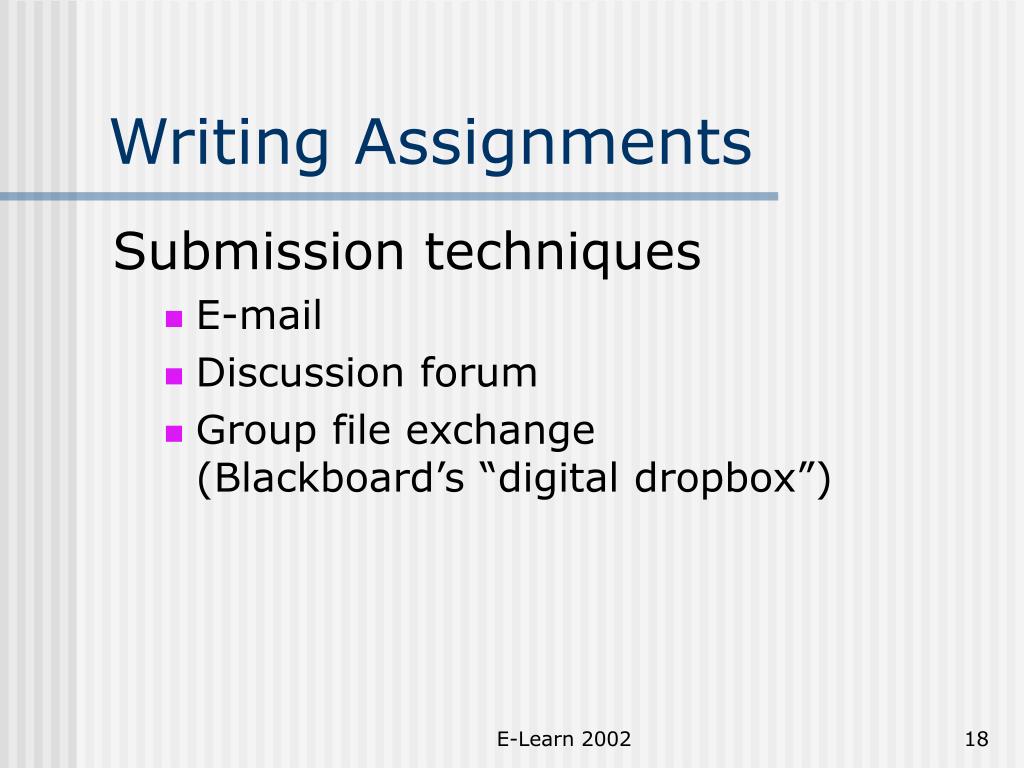 Writing Assignments

Submission techniques

- E-mail
- Discussion forum
- Group file exchange (Blackboard’s “digital dropbox”)

E-Learn 2002

18